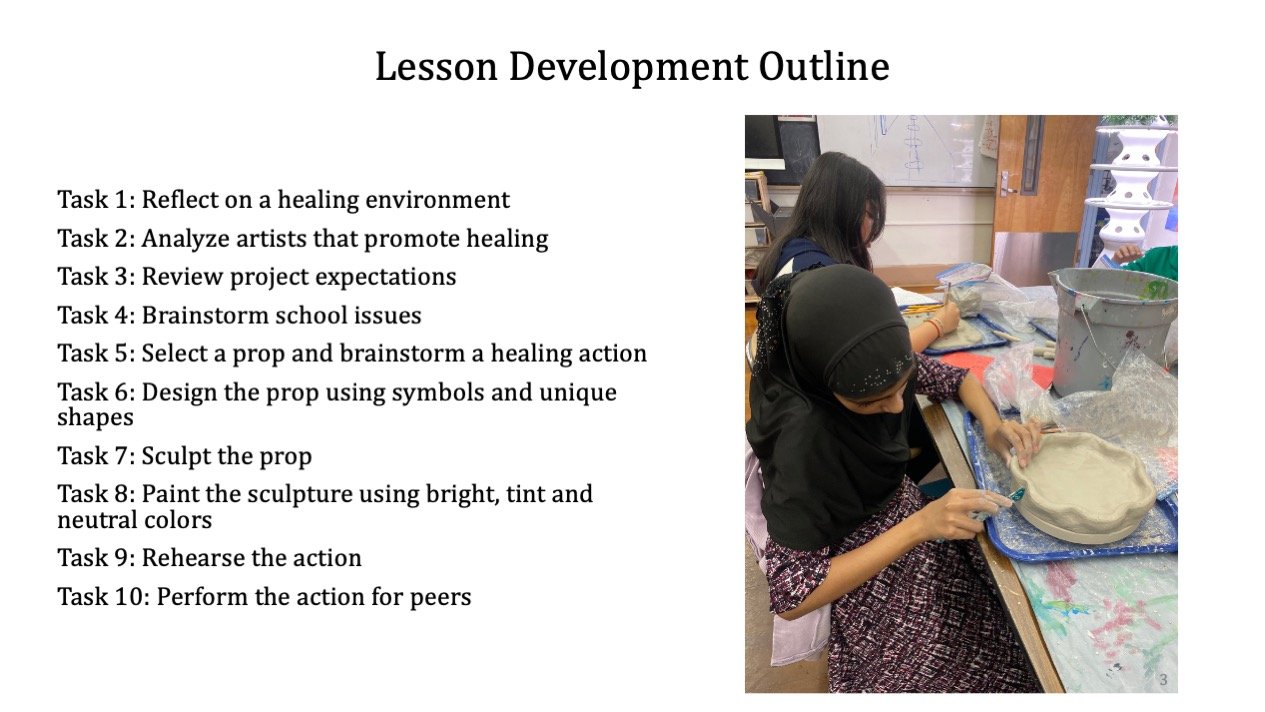 Lesson Development Outline

Task 1: Reflect on a healing environment

Task 2: Analyze artists that promote healing

Task 3: Review project expectations

Task 4: Brainstorm school issues

Task 5: Select a prop and brainstorm a healing action

Task 6: Design the prop using symbols and unique shapes

Task 7: Sculpt the prop

Task 8: Paint the sculpture using bright, tint and neutral colors

Task 9: Rehearse the action

Task 10: Perform the action for peers

3